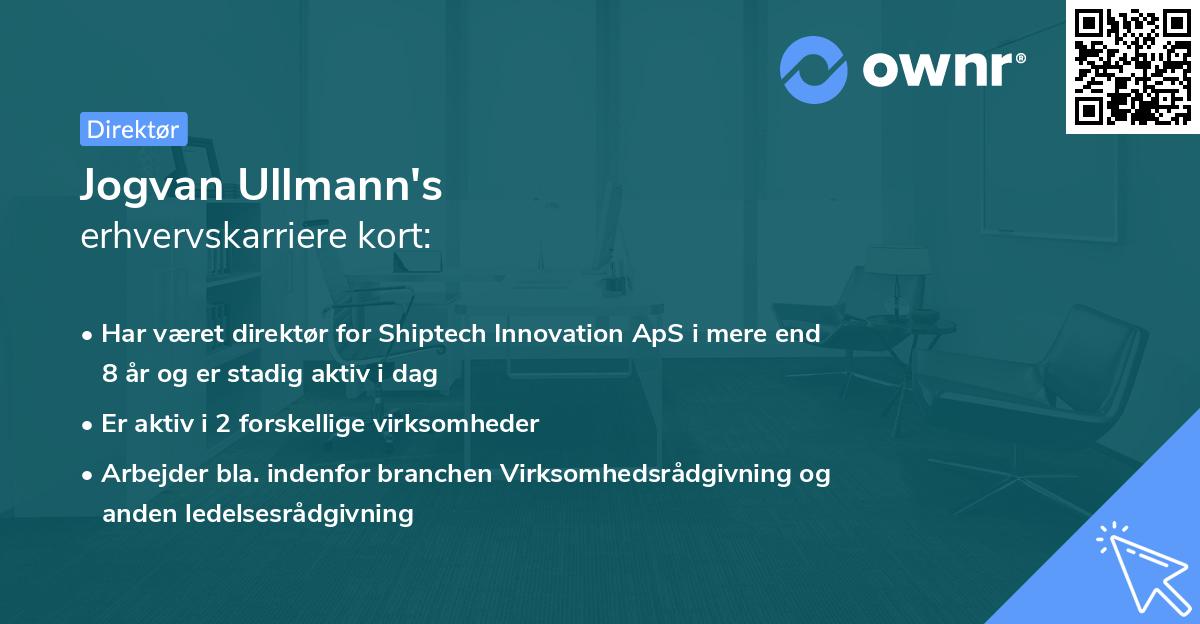 ownr®

Direktør

Jogvan Ullmann's
erhvervskarriere kort:

• Har været direktør for Shiptech Innovation ApS i mere end 8 år og er stadig aktiv i dag

• Er aktiv i 2 forskellige virksomheder

• Arbejder bla. indenfor branchen Virksomhedsrådgivning og anden ledelsesrådgivning